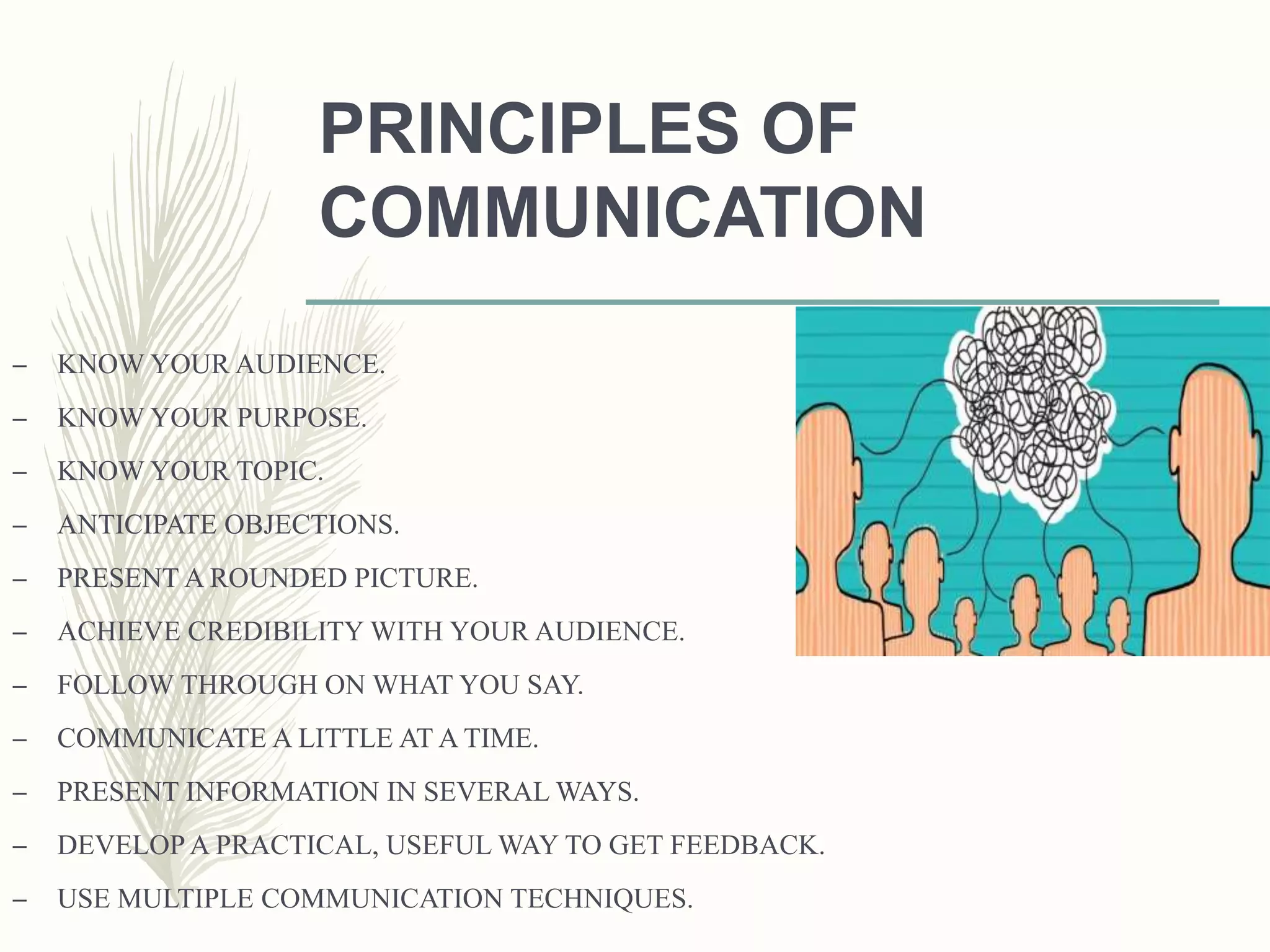 PRINCIPLES OF COMMUNICATION

– KNOW YOUR AUDIENCE.
– KNOW YOUR PURPOSE.
– KNOW YOUR TOPIC.
– ANTICIPATE OBJECTIONS.
– PRESENT A ROUNDED PICTURE.
– ACHIEVE CREDIBILITY WITH YOUR AUDIENCE.
– FOLLOW THROUGH ON WHAT YOU SAY.
– COMMUNICATE A LITTLE AT A TIME.
– PRESENT INFORMATION IN SEVERAL WAYS.
– DEVELOP A PRACTICAL, USEFUL WAY TO GET FEEDBACK.
– USE MULTIPLE COMMUNICATION TECHNIQUES.